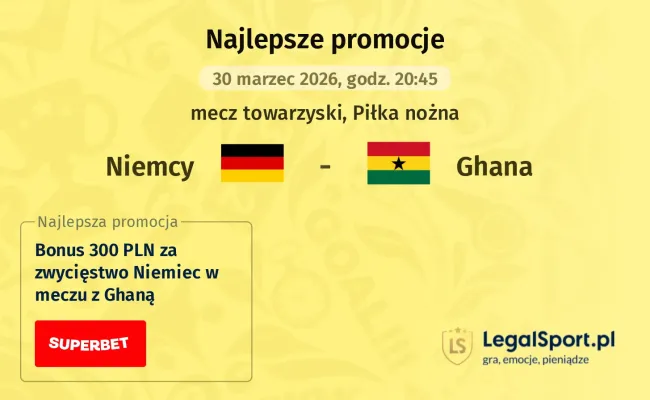 Najlepsze promocje

30 marzec 2026, godz. 20:45

mecz towarzyski, Piłka nożna

Niemcy - Ghana

Najlepsza promocja

Bonus 300 PLN za zwycięstwo Niemiec w meczu z Ghaną

SUPERBET

LS

LegalSport.pl
gra, emocje, pieniądze